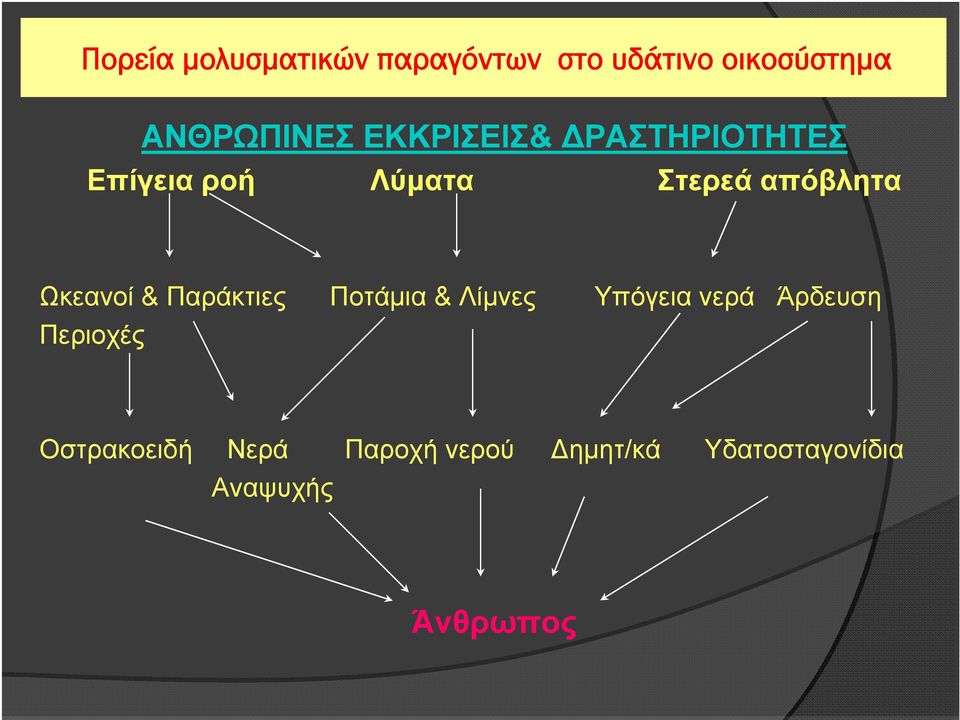 Πορεία μολυσματικών παραγόντων στο υδάτινο οικοσύστημα

ΑΝΘΡΩΠΙΝΕΣ ΕΚΚΡΙΣΕΙΣ& ΔΡΑΣΤΗΡΙΟΤΗΤΕΣ

Επίγεια ροή Λύματα Στερεά απόβλητα

Ωκεανοί & Παράκτιες Περιοχές Ποτάμια & Λίμνες Υπόγεια νερά Άρδευση

Οστρακοειδή Νερά Αναψυχής Παροχή νερού Δημητ/κά Υδατοσταγονίδια

Άνθρωπος